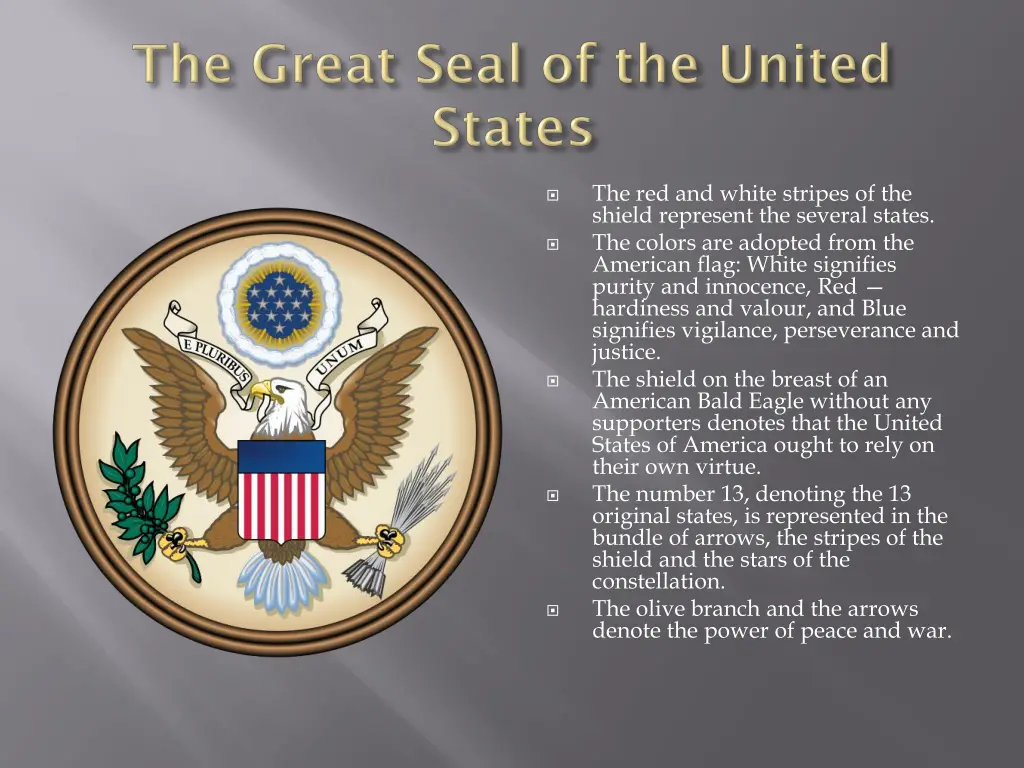 The Great Seal of the United States

E PLURIBUS UNUM

The red and white stripes of the shield represent the several states.

The colors are adopted from the American flag: White signifies purity and innocence, Red — hardiness and valour, and Blue signifies vigilance, perseverance and justice.

The shield on the breast of an American Bald Eagle without any supporters denotes that the United States of America ought to rely on their own virtue.

The number 13, denoting the 13 original states, is represented in the bundle of arrows, the stripes of the shield and the stars of the constellation.

The olive branch and the arrows denote the power of peace and war.